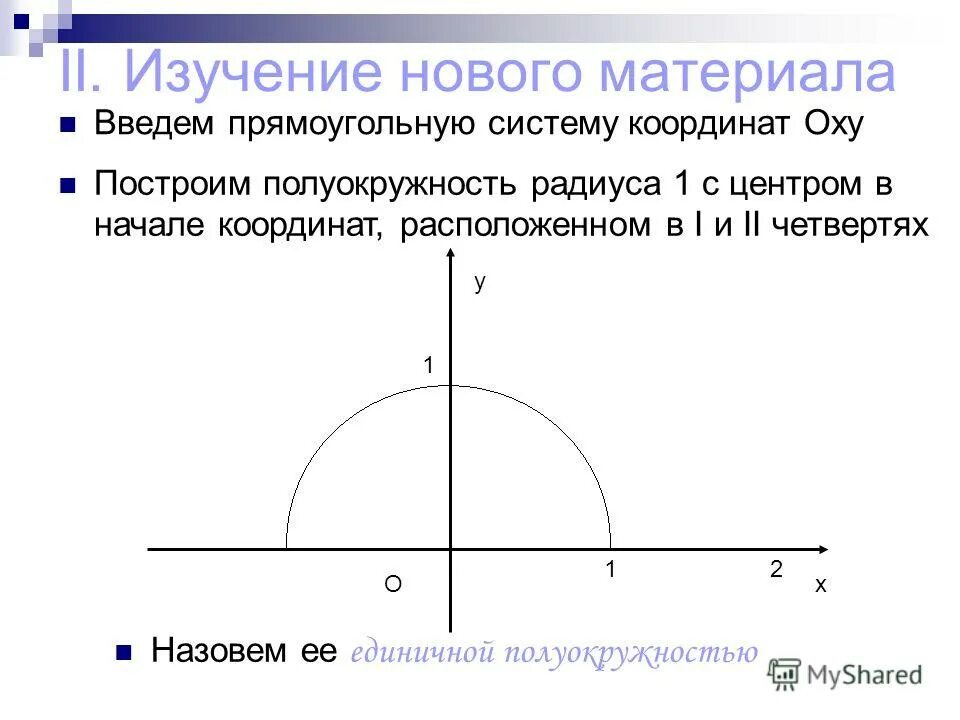 II. Изучение нового материала

Введем прямоугольную систему координат Оху

Построим полуокружность радиуса 1 с центром в начале координат, расположенном в I и II четвертях

y

1

O

1

2

x

Назовем ее единичной полуокружностью

MyShared